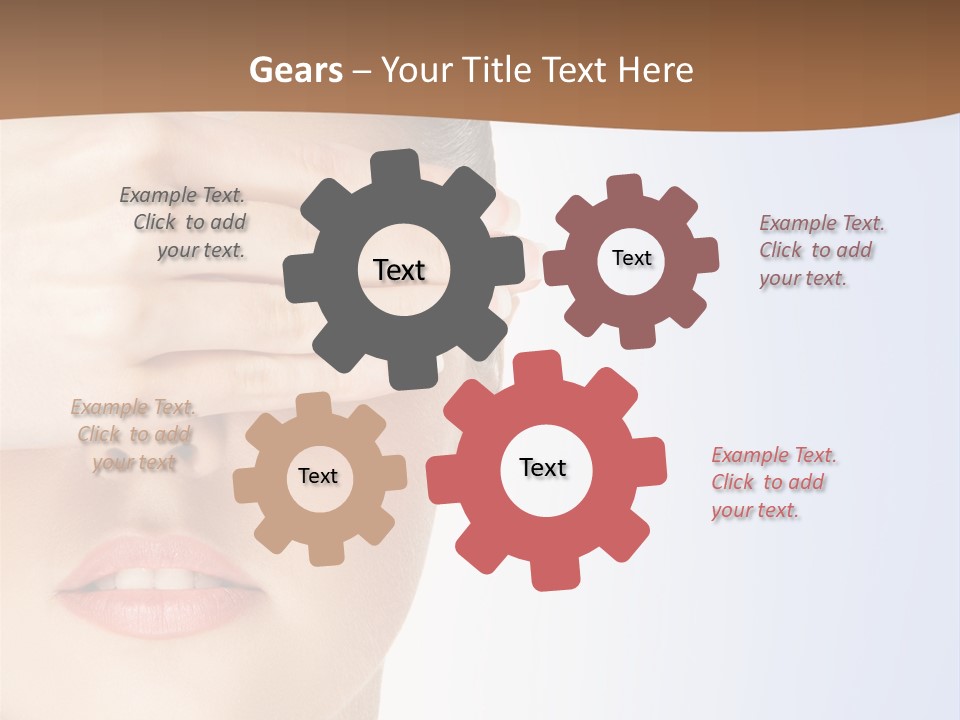 Gears – Your Title Text Here

Example Text. Click to add your text.

Text

Text

Example Text. Click to add your text.

Example Text. Click to add your text

Text

Text

Example Text. Click to add your text.